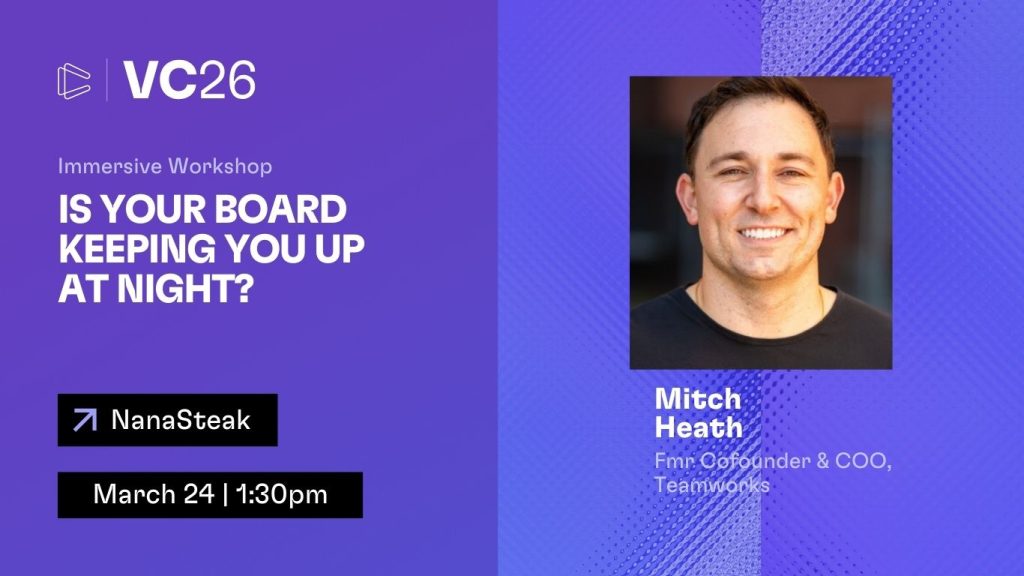 VC26

Immersive Workshop

IS YOUR BOARD KEEPING YOU UP AT NIGHT?

NanaSteak

March 24 | 1:30pm

Mitch Heath

Fmr Cofounder & COO, Teamworks